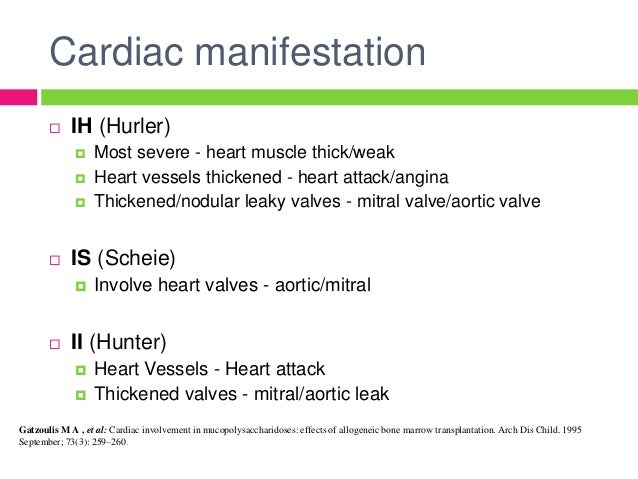 Cardiac manifestation

IH (Hurler)
Most severe - heart muscle thick/weak
Heart vessels thickened - heart attack/angina
Thickened/nodular leaky valves - mitral valve/aortic valve

IS (Scheie)
Involve heart valves - aortic/mitral

II (Hunter)
Heart Vessels - Heart attack
Thickened valves - mitral/aortic leak

Gatzoulis M A , et al: Cardiac involvement in mucopolysaccharidoses: effects of allogeneic bone marrow transplantation. Arch Dis Child. 1995 September; 73(3): 259–260.